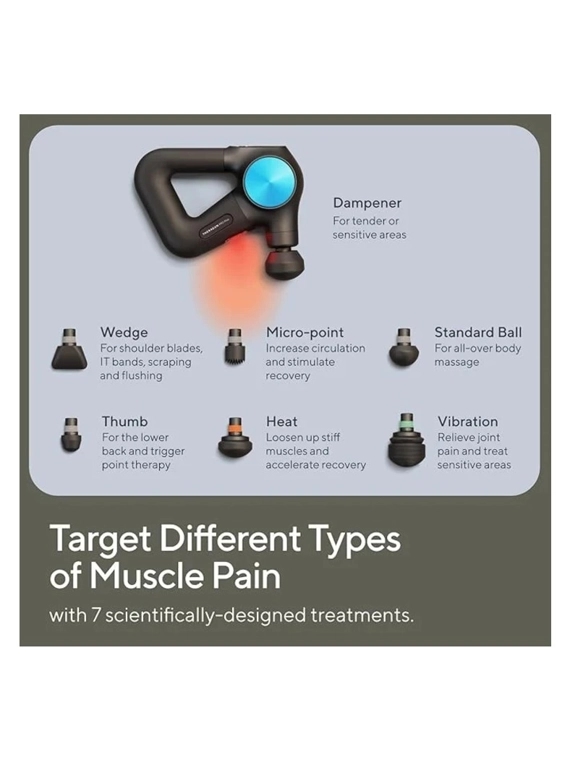 Dampener
For tender or sensitive areas

Wedge
For shoulder blades, IT bands, scraping and flushing

Micro-point
Increase circulation and stimulate recovery

Standard Ball
For all-over body massage

Thumb
For the lower back and trigger point therapy

Heat
Loosen up stiff muscles and accelerate recovery

Vibration
Relieve joint pain and treat sensitive areas

Target Different Types of Muscle Pain

with 7 scientifically-designed treatments.